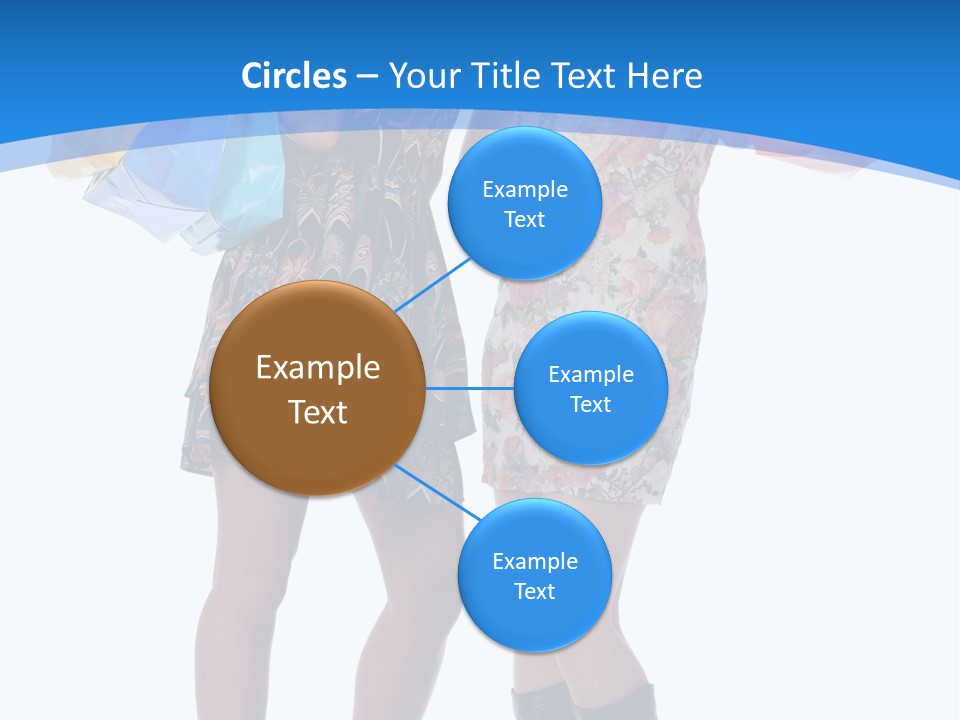 Circles – Your Title Text Here

Example Text

Example Text

Example Text

Example Text